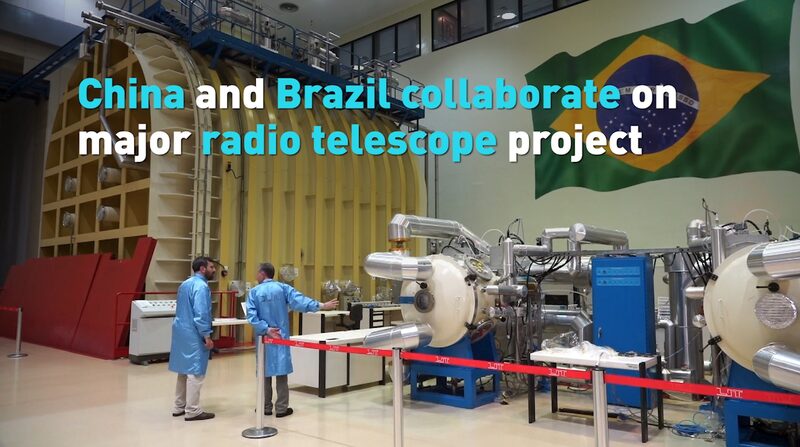 China and Brazil collaborate on major radio telescope project